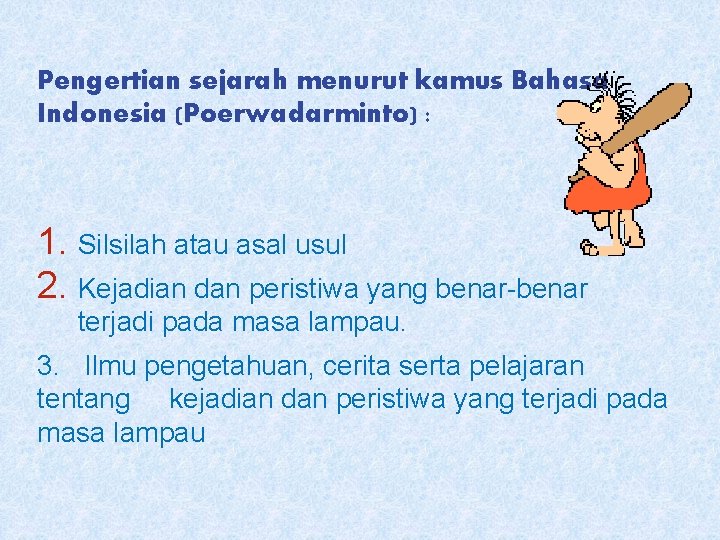 Pengertian sejarah menurut kamus Bahasa Indonesia (Poerwadarminto) :

1. Silsilah atau asal usul
2. Kejadian dan peristiwa yang benar-benar terjadi pada masa lampau.

3. Ilmu pengetahuan, cerita serta pelajaran tentang kejadian dan peristiwa yang terjadi pada masa lampau